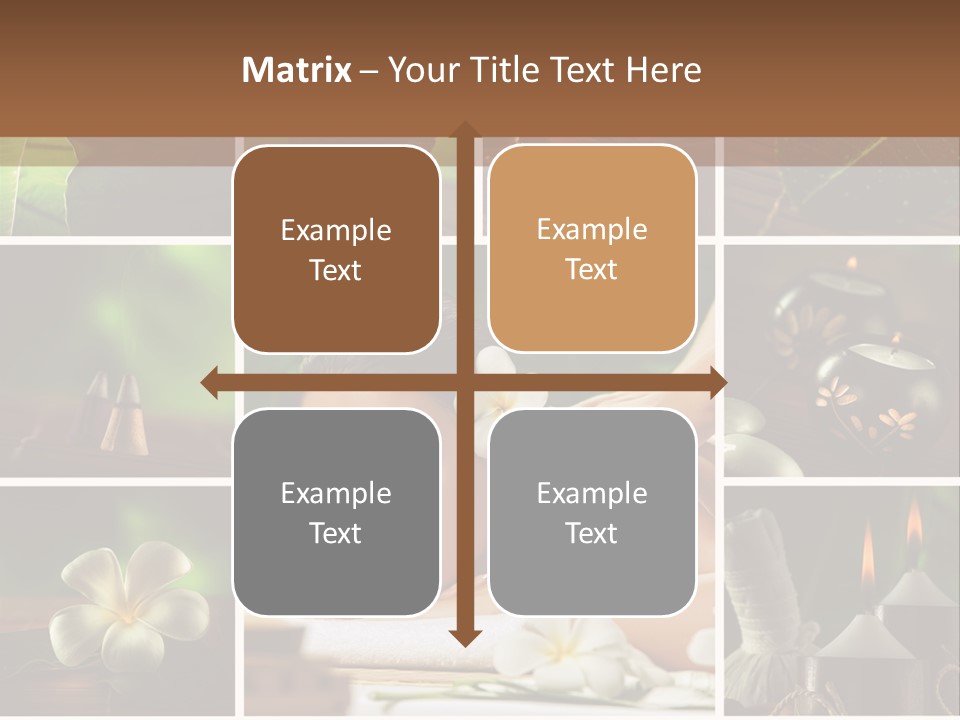 Matrix – Your Title Text Here

Example Text

Example Text

Example Text

Example Text